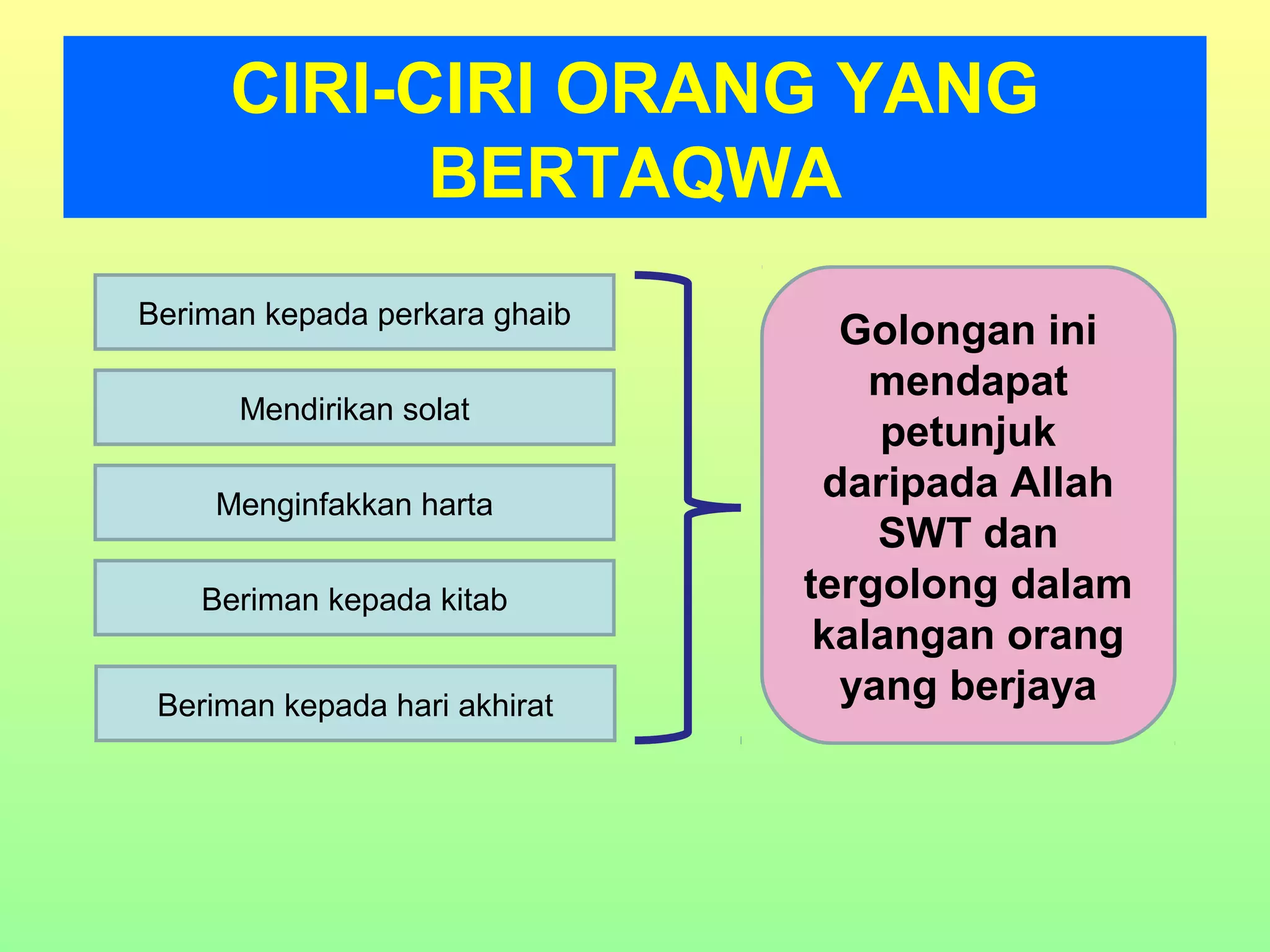 CIRI-CIRI ORANG YANG BERTAQWA

Beriman kepada perkara ghaib

Mendirikan solat

Menginfakkan harta

Beriman kepada kitab

Beriman kepada hari akhirat

Golongan ini mendapat petunjuk daripada Allah SWT dan tergolong dalam kalangan orang yang berjaya